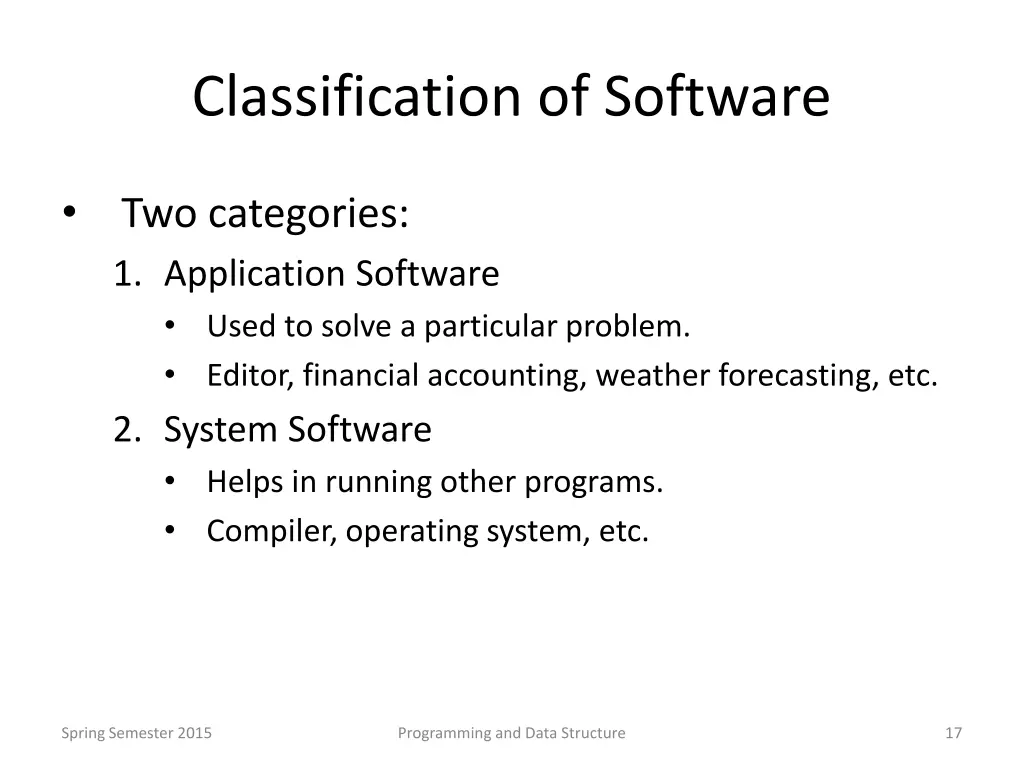 Classification of Software

• Two categories:
1. Application Software
• Used to solve a particular problem.
• Editor, financial accounting, weather forecasting, etc.
2. System Software
• Helps in running other programs.
• Compiler, operating system, etc.

Spring Semester 2015
Programming and Data Structure
17